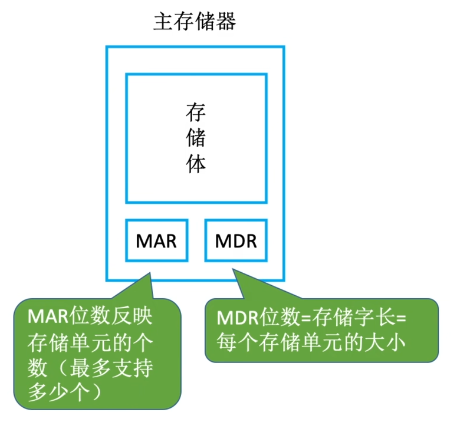 主存储器

存储体

MAR

MDR

MAR位数反映存储单元的个数（最多支持多少个）

MDR位数=存储字长=每个存储单元的大小